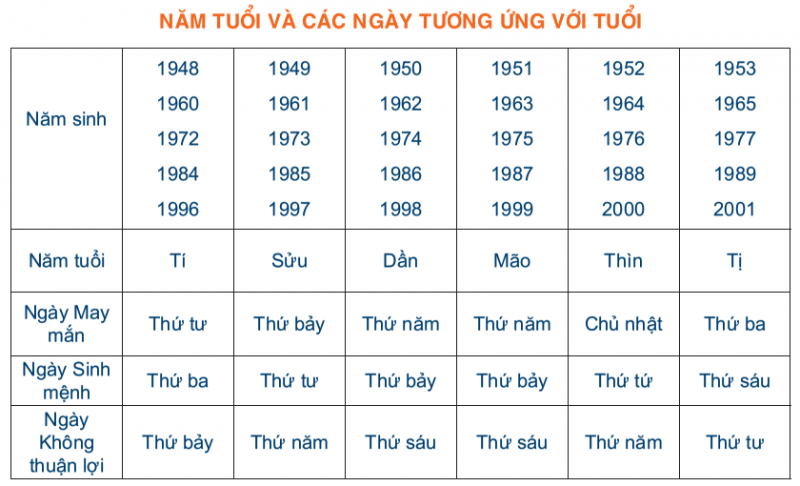 NĂM TUỔI VÀ CÁC NGÀY TƯƠNG ỨNG VỚI TUỔI

| Năm sinh | 1948 1960 1972 1984 1996 | 1949 1961 1973 1985 1997 | 1950 1962 1974 1986 1998 | 1951 1963 1975 1987 1999 | 1952 1964 1976 1988 2000 | 1953 1965 1977 1989 2001 |
|---|---|---|---|---|---|---|
| Năm tuổi | Tí | Sửu | Dần | Mão | Thìn | Tị |
| Ngày May mắn | Thứ tư | Thứ bảy | Thứ năm | Thứ năm | Chủ nhật | Thứ ba |
| Ngày Sinh mệnh | Thứ ba | Thứ tư | Thứ bảy | Thứ bảy | Thứ tứ | Thứ sáu |
| Ngày Không thuận lợi | Thứ bảy | Thứ năm | Thứ sáu | Thứ sáu | Thứ năm | Thứ tư |